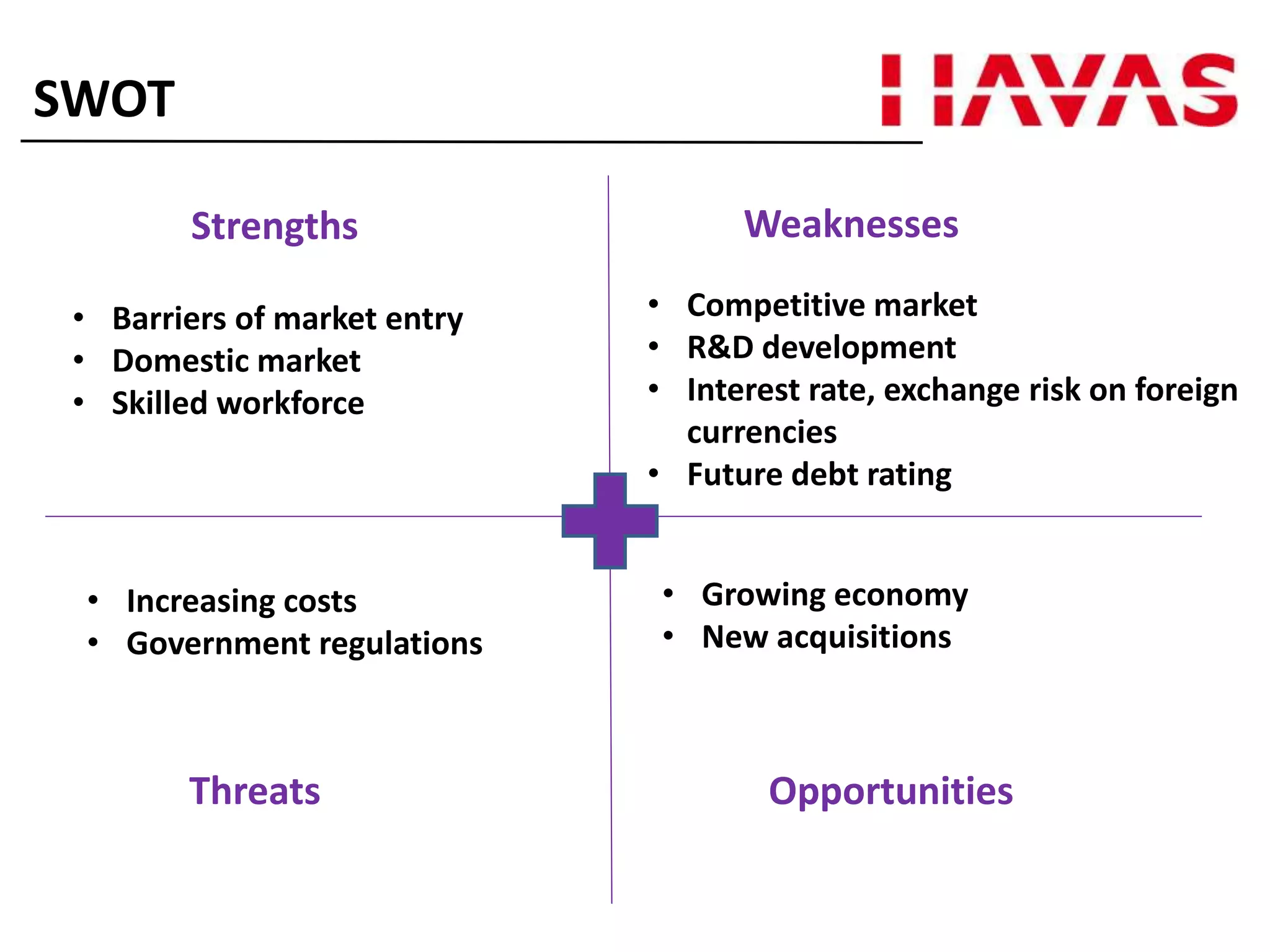 SWOT

HAVAS

Strengths

• Barriers of market entry
• Domestic market
• Skilled workforce

Weaknesses

• Competitive market
• R&D development
• Interest rate, exchange risk on foreign currencies
• Future debt rating

• Increasing costs
• Government regulations

Threats

• Growing economy
• New acquisitions

Opportunities